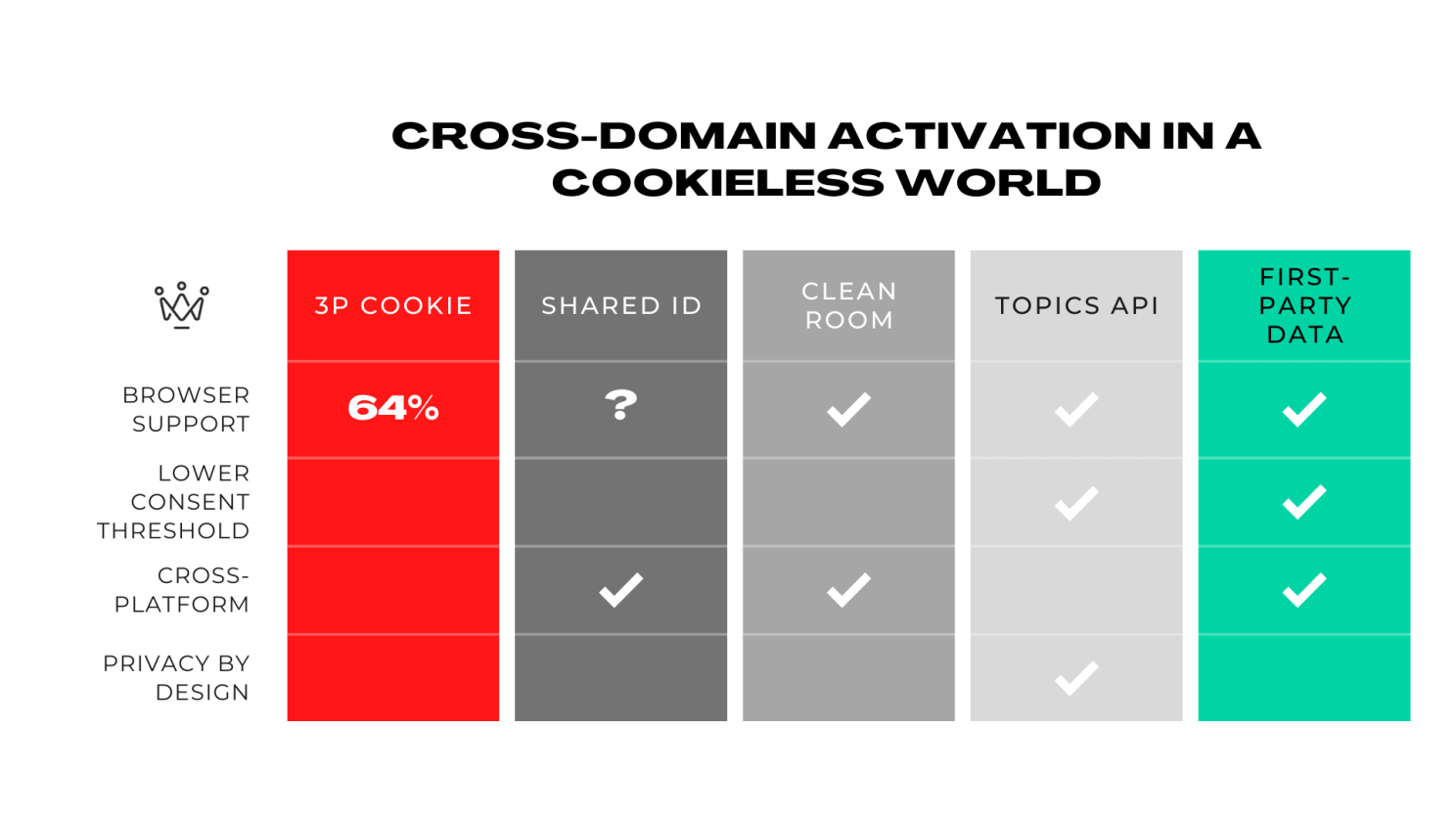 CROSS-DOMAIN ACTIVATION IN A COOKIELESS WORLD

| | 3P COOKIE | SHARED ID | CLEAN ROOM | TOPICS API | FIRST-PARTY DATA |
|---|---|---|---|---|---|
| BROWSER SUPPORT | 64% | ? | ✓ | ✓ | ✓ |
| LOWER CONSENT THRESHOLD | | | | ✓ | ✓ |
| CROSS-PLATFORM | | ✓ | ✓ | | ✓ |
| PRIVACY BY DESIGN | | | | ✓ | |